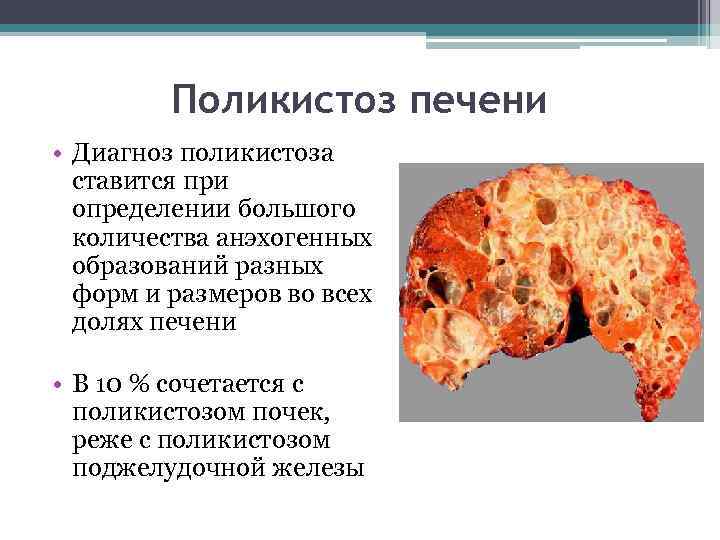 Поликистоз печени

• Диагноз поликистоза ставится при определении большого количества анэхогенных образований разных форм и размеров во всех долях печени

• В 10 % сочетается с поликистозом почек, реже с поликистозом поджелудочной железы